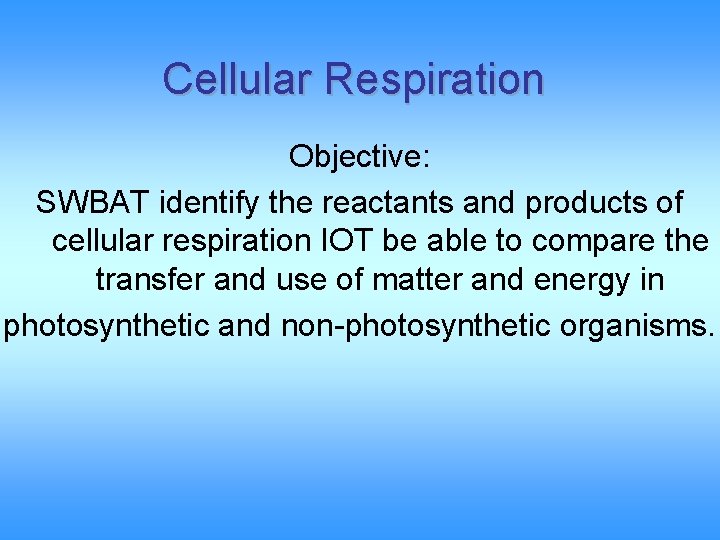 Cellular Respiration

Objective:

SWBAT identify the reactants and products of cellular respiration IOT be able to compare the transfer and use of matter and energy in photosynthetic and non-photosynthetic organisms.